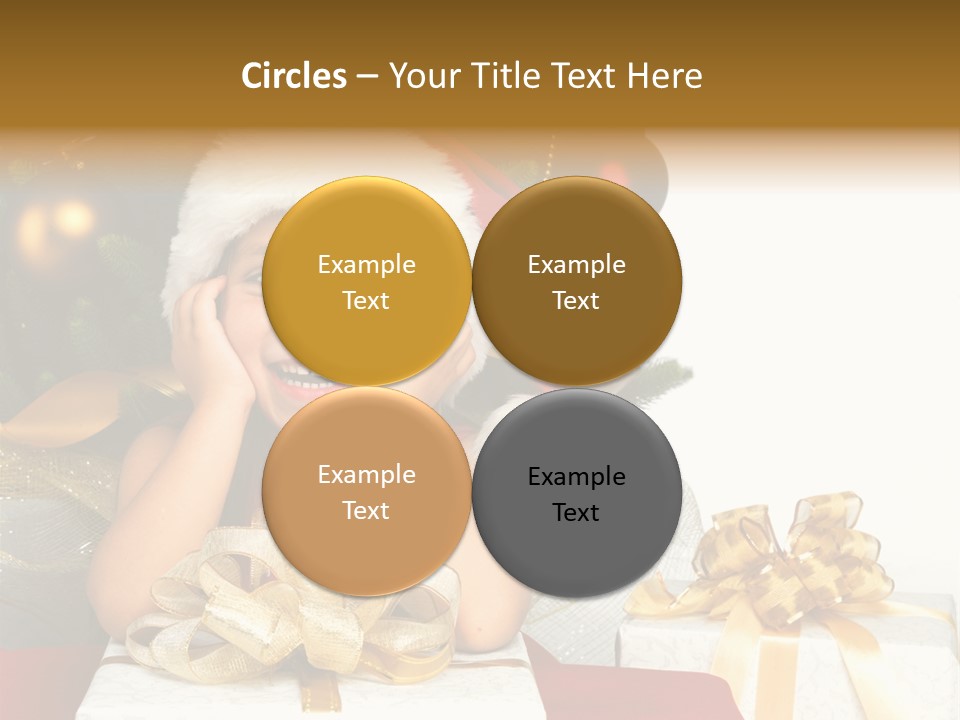 Circles – Your Title Text Here

Example Text

Example Text

Example Text

Example Text